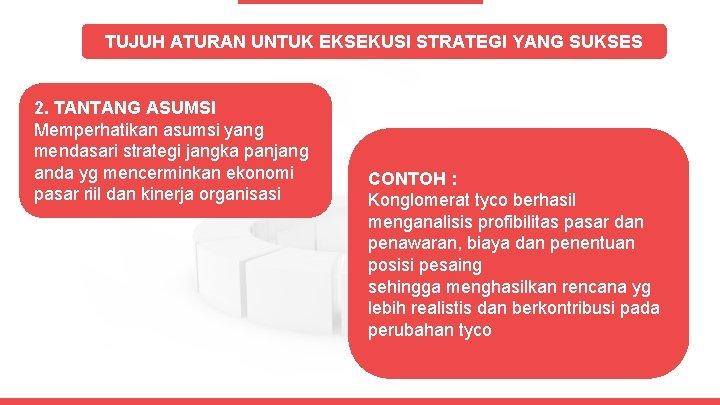 TUJUH ATURAN UNTUK EKSEKUSI STRATEGI YANG SUKSES

2. TANTANG ASUMSI
Memperhatikan asumsi yang mendasari strategi jangka panjang anda yg mencerminkan ekonomi pasar riil dan kinerja organisasi

CONTOH :
Konglomerat tyco berhasil menganalisis profibilitas pasar dan penawaran, biaya dan penentuan posisi pesaing
sehingga menghasilkan rencana yg lebih realistis dan berkontribusi pada perubahan tyco